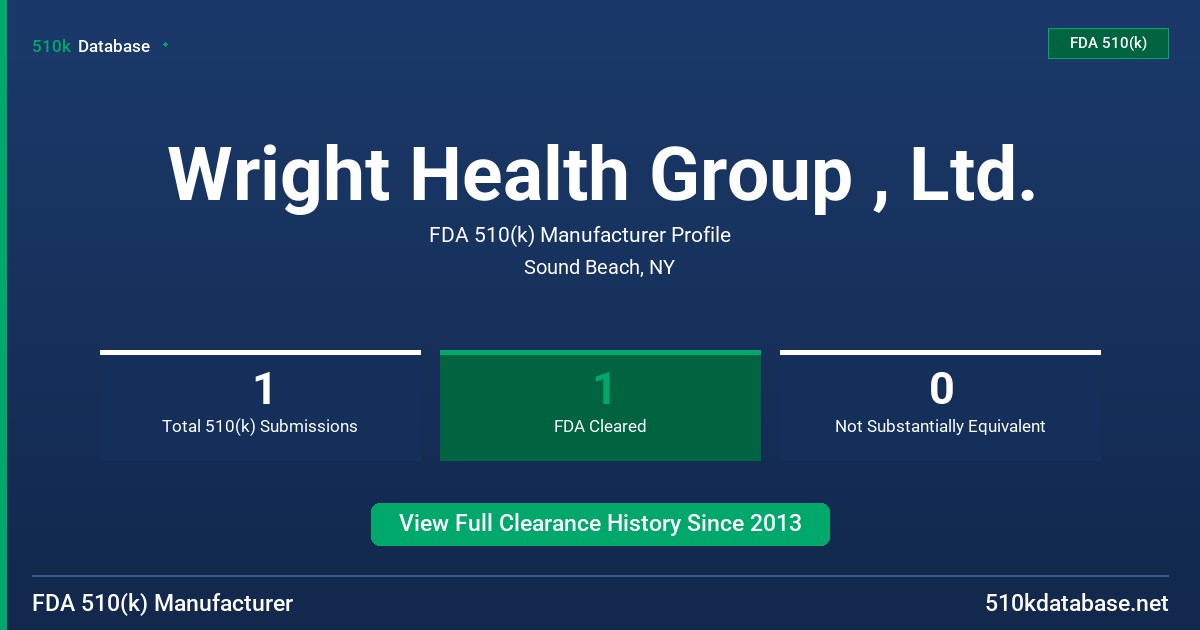 510k Database

FDA 510(k)

Wright Health Group , Ltd.

FDA 510(k) Manufacturer Profile

Sound Beach, NY

1
Total 510(k) Submissions

1
FDA Cleared

0
Not Substantially Equivalent

View Full Clearance History Since 2013

FDA 510(k) Manufacturer

510kdatabase.net